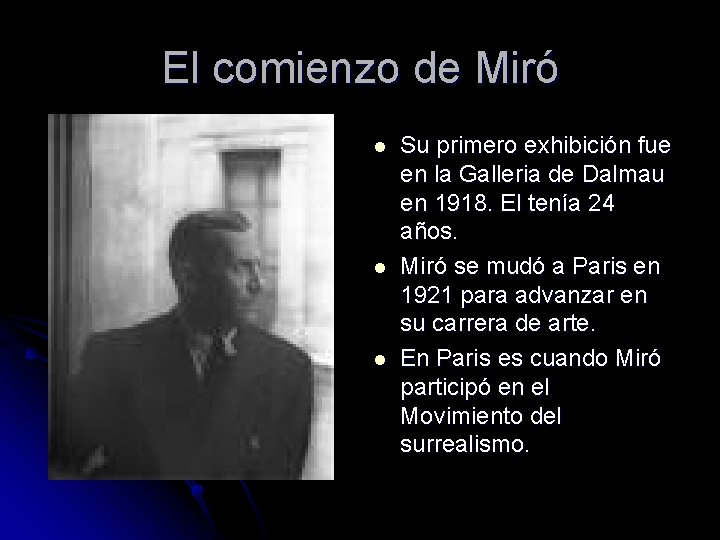 El comienzo de Miró

- Su primero exhibición fue en la Galleria de Dalmau en 1918. El tenía 24 años.
- Miró se mudó a Paris en 1921 para advanzar en su carrera de arte.
- En Paris es cuando Miró participó en el Movimiento del surrealismo.